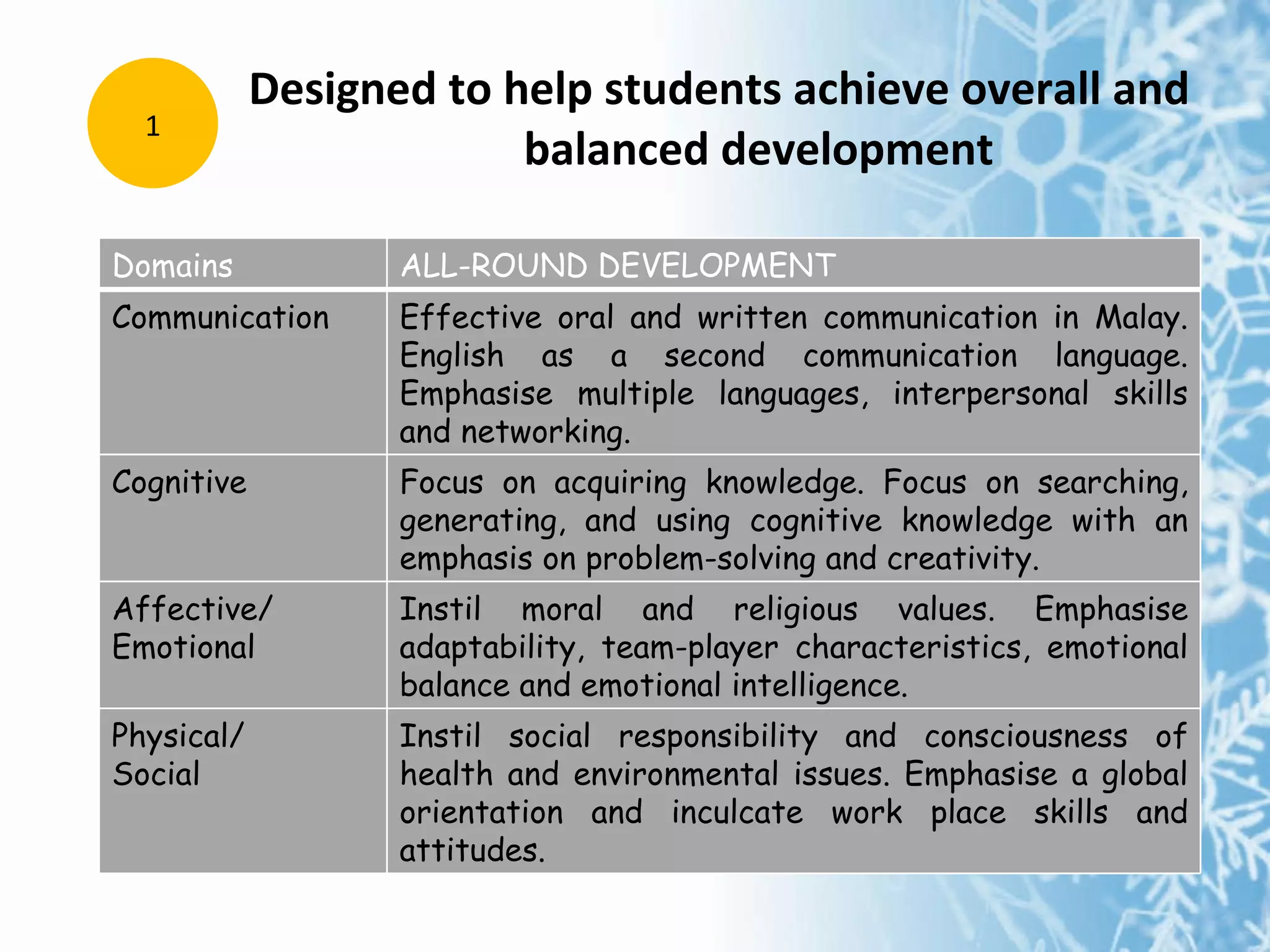 1

Designed to help students achieve overall and balanced development

| Domains | ALL-ROUND DEVELOPMENT |
|---|---|
| Communication | Effective oral and written communication in Malay. English as a second communication language. Emphasise multiple languages, interpersonal skills and networking. |
| Cognitive | Focus on acquiring knowledge. Focus on searching, generating, and using cognitive knowledge with an emphasis on problem-solving and creativity. |
| Affective/ Emotional | Instil moral and religious values. Emphasise adaptability, team-player characteristics, emotional balance and emotional intelligence. |
| Physical/ Social | Instil social responsibility and consciousness of health and environmental issues. Emphasise a global orientation and inculcate work place skills and attitudes. |